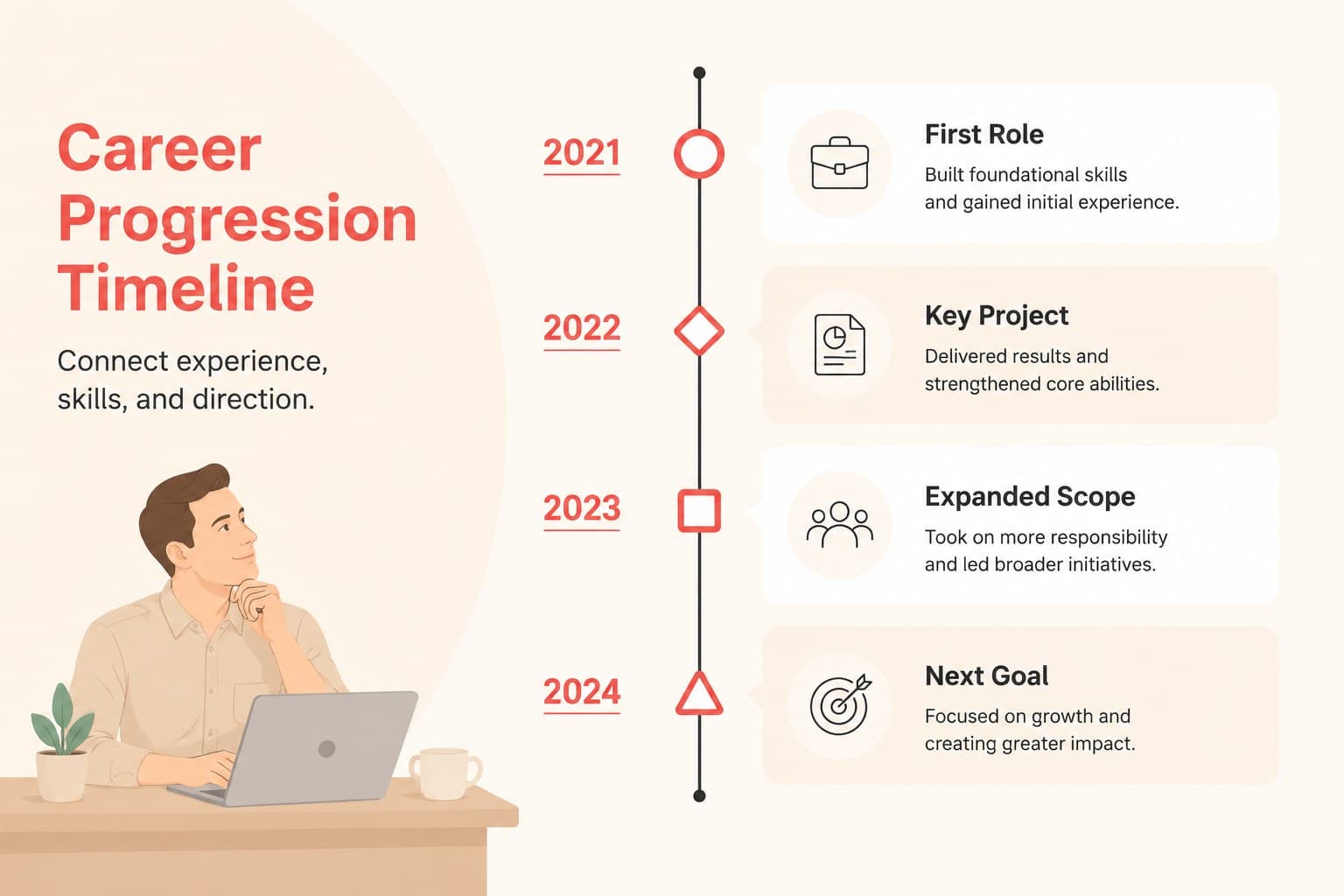 Career Progression Timeline

Connect experience, skills, and direction.

2021

First Role

Built foundational skills and gained initial experience.

2022

Key Project

Delivered results and strengthened core abilities.

2023

Expanded Scope

Took on more responsibility and led broader initiatives.

2024

Next Goal

Focused on growth and creating greater impact.